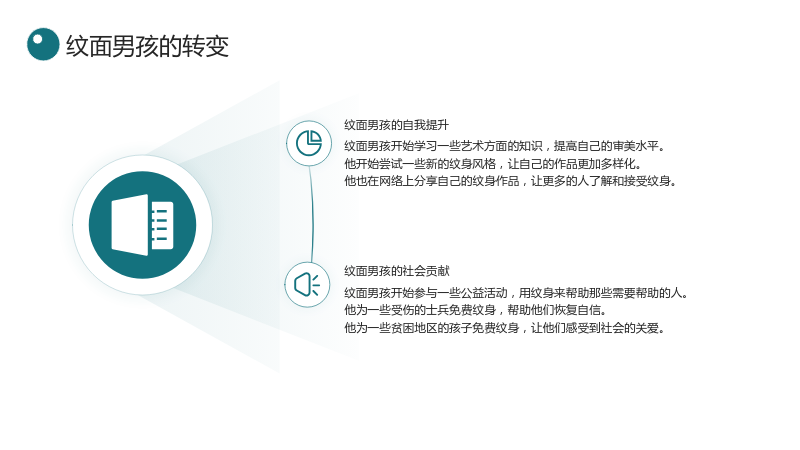 纹面男孩的转变

纹面男孩的自我提升

纹面男孩开始学习一些艺术方面的知识，提高自己的审美水平。
他开始尝试一些新的纹身风格，让自己的作品更加多样化。
他也在网络上分享自己的纹身作品，让更多的人了解和接受纹身。

纹面男孩的社会贡献

纹面男孩开始参与一些公益活动，用纹身来帮助那些需要帮助的人。
他为一些受伤的士兵免费纹身，帮助他们恢复自信。
他为一些贫困地区的孩子免费纹身，让他们感受到社会的关爱。